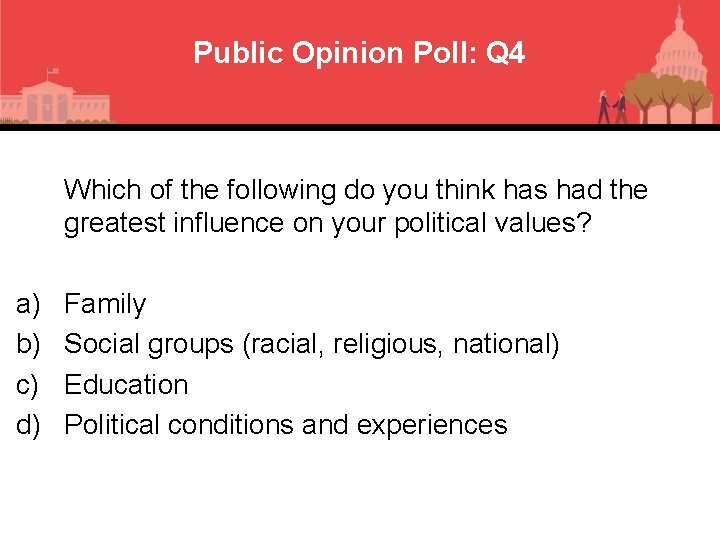 Public Opinion Poll: Q4

Which of the following do you think has had the greatest influence on your political values?

a) Family
b) Social groups (racial, religious, national)
c) Education
d) Political conditions and experiences